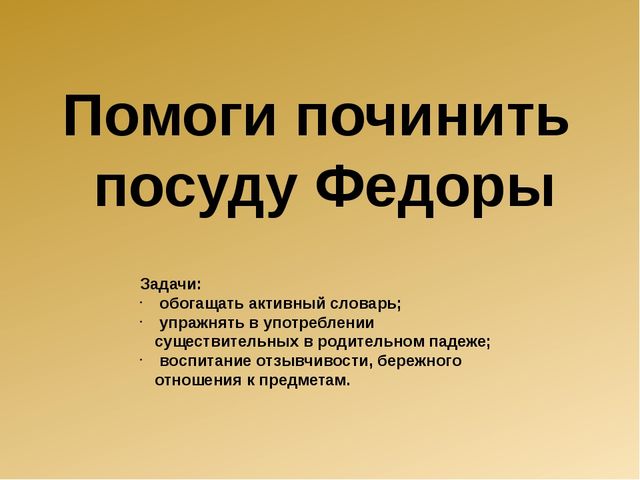 Помоги починить посуду Федоры

Задачи:
· обогащать активный словарь;
· упражнять в употреблении существительных в родительном падеже;
· воспитание отзывчивости, бережного отношения к предметам.